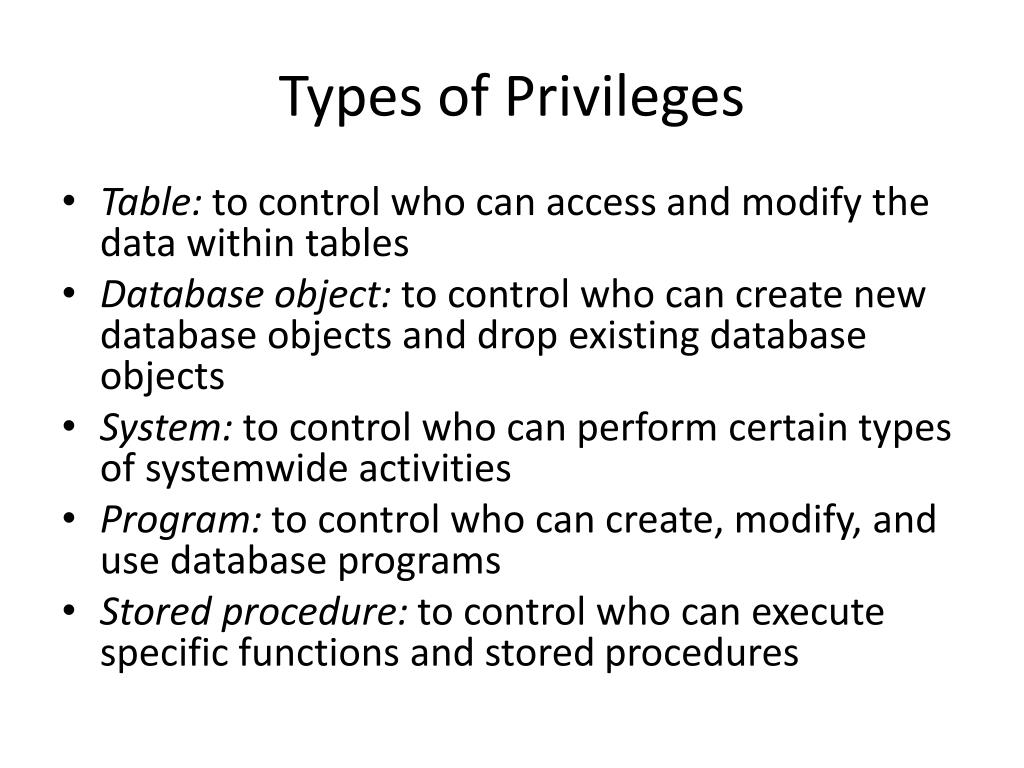 Types of Privileges

• Table: to control who can access and modify the data within tables
• Database object: to control who can create new database objects and drop existing database objects
• System: to control who can perform certain types of systemwide activities
• Program: to control who can create, modify, and use database programs
• Stored procedure: to control who can execute specific functions and stored procedures